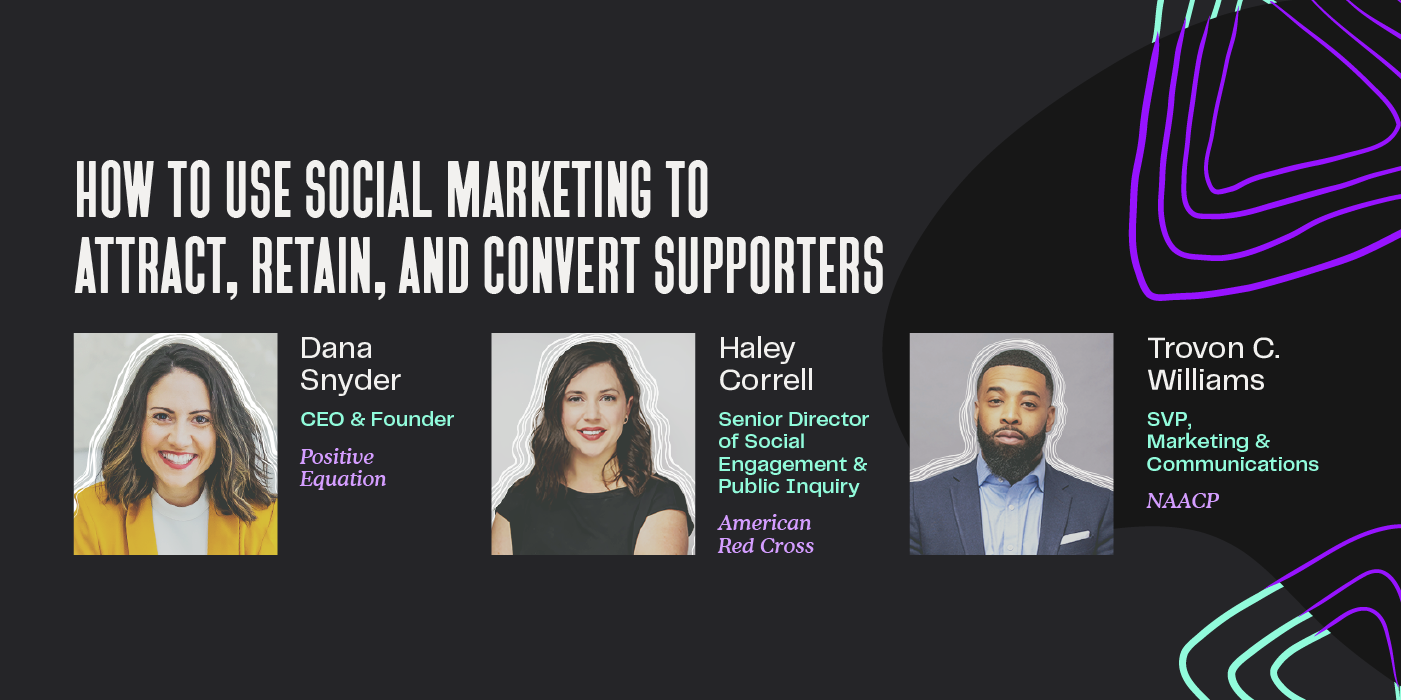 HOW TO USE SOCIAL MARKETING TO ATTRACT, RETAIN, AND CONVERT SUPPORTERS

Dana Snyder
CEO & Founder
Positive Equation

Haley Correll
Senior Director of Social Engagement & Public Inquiry
American Red Cross

Trovon C. Williams
SVP, Marketing & Communications
NAACP